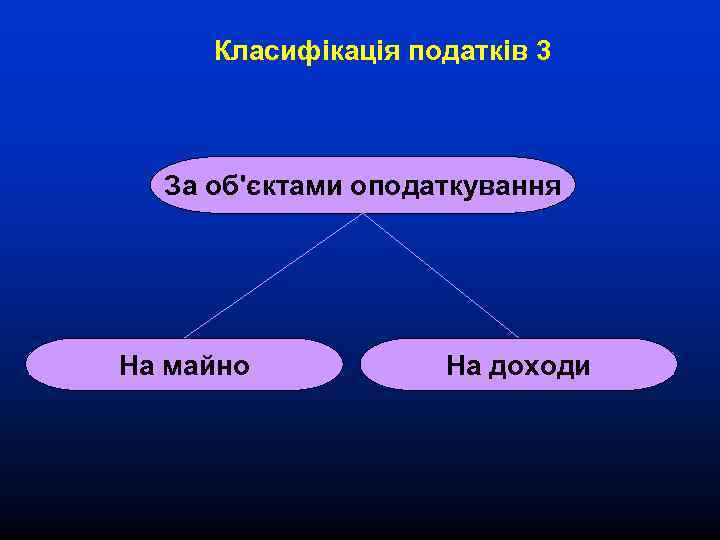 Класифікація податків 3

За об'єктами оподаткування

На майно

На доходи